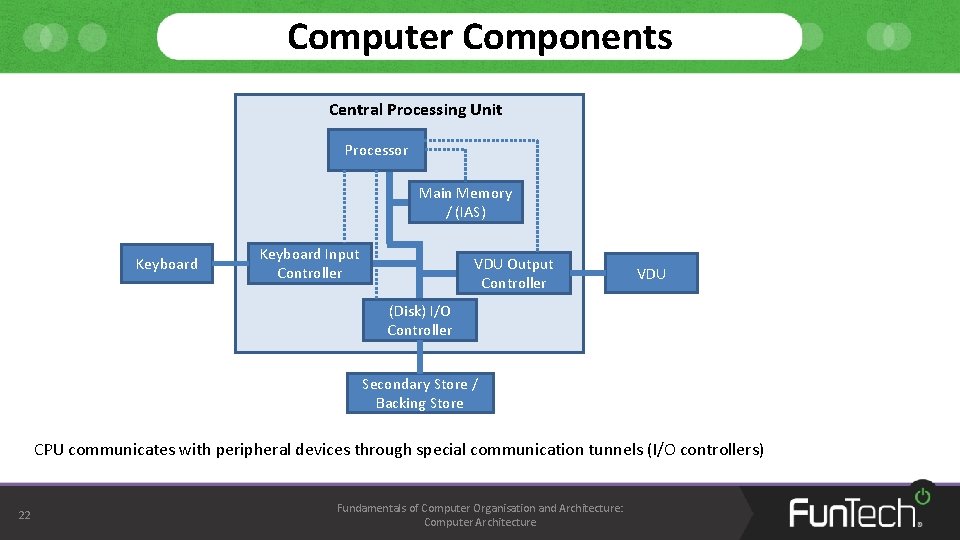 Computer Components

Central Processing Unit

Processor

Main Memory / (IAS)

Keyboard

Keyboard Input Controller

VDU Output Controller

VDU

(Disk) I/O Controller

Secondary Store / Backing Store

CPU communicates with peripheral devices through special communication tunnels (I/O controllers)

22

Fundamentals of Computer Organisation and Architecture: Computer Architecture

FunTech